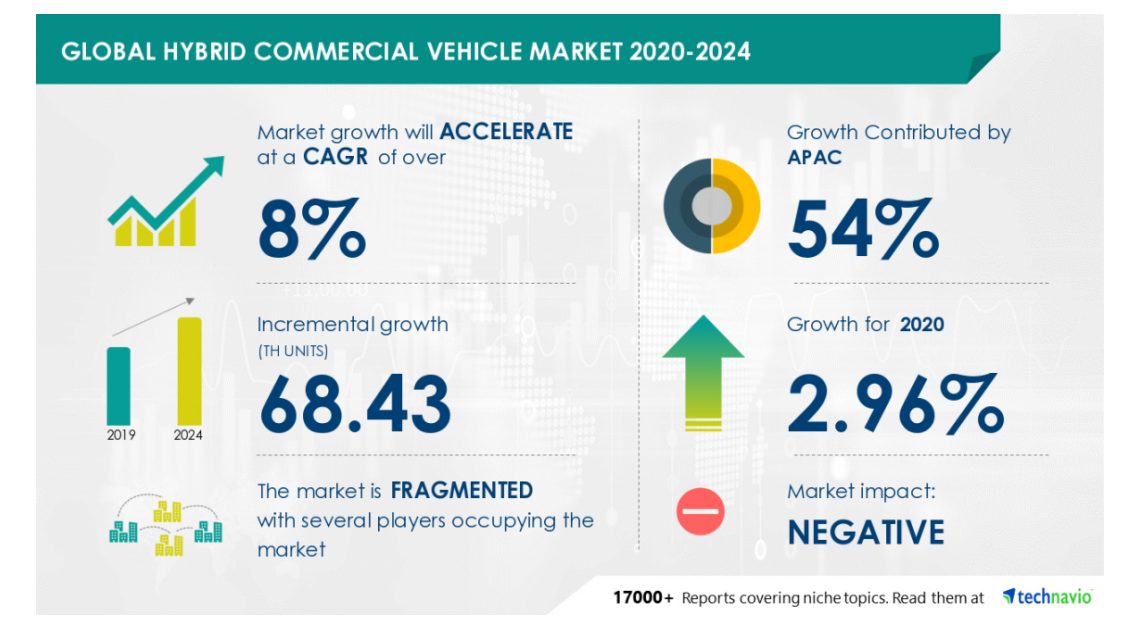 GLOBAL HYBRID COMMERCIAL VEHICLE MARKET 2020-2024

Market growth will ACCELERATE at a CAGR of over

8%

Incremental growth (TH UNITS)

68.43

2019 2024

The market is FRAGMENTED with several players occupying the market

Growth Contributed by APAC

54%

Growth for 2020

2.96%

Market impact:

NEGATIVE

17000+ Reports covering niche topics. Read them at technavio